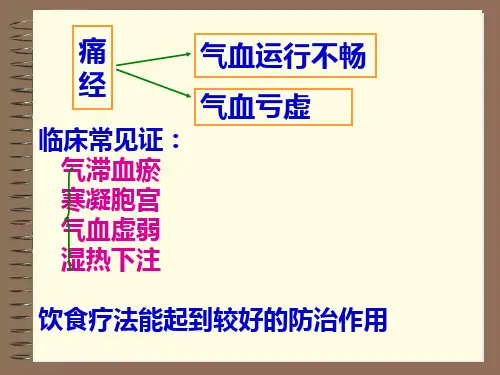 痛经

气血运行不畅

气血亏虚

临床常见证：

气滞血瘀
寒凝胞宫
气血虚弱
湿热下注

饮食疗法能起到较好的防治作用